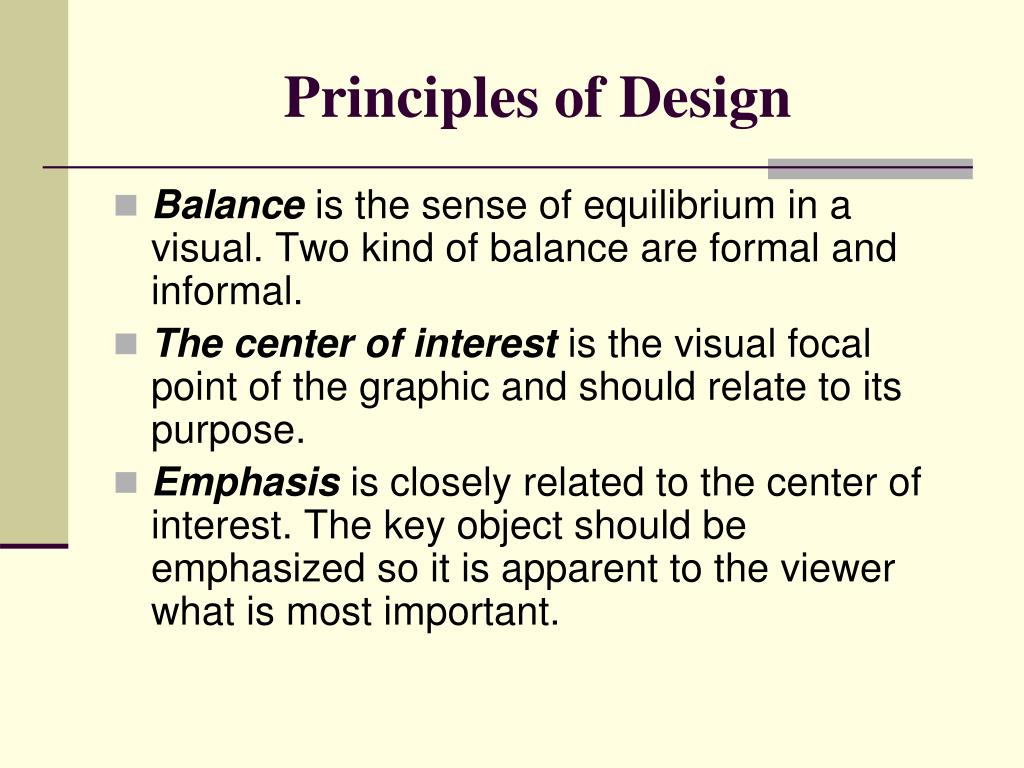 Principles of Design

Balance is the sense of equilibrium in a visual. Two kind of balance are formal and informal.

The center of interest is the visual focal point of the graphic and should relate to its purpose.

Emphasis is closely related to the center of interest. The key object should be emphasized so it is apparent to the viewer what is most important.